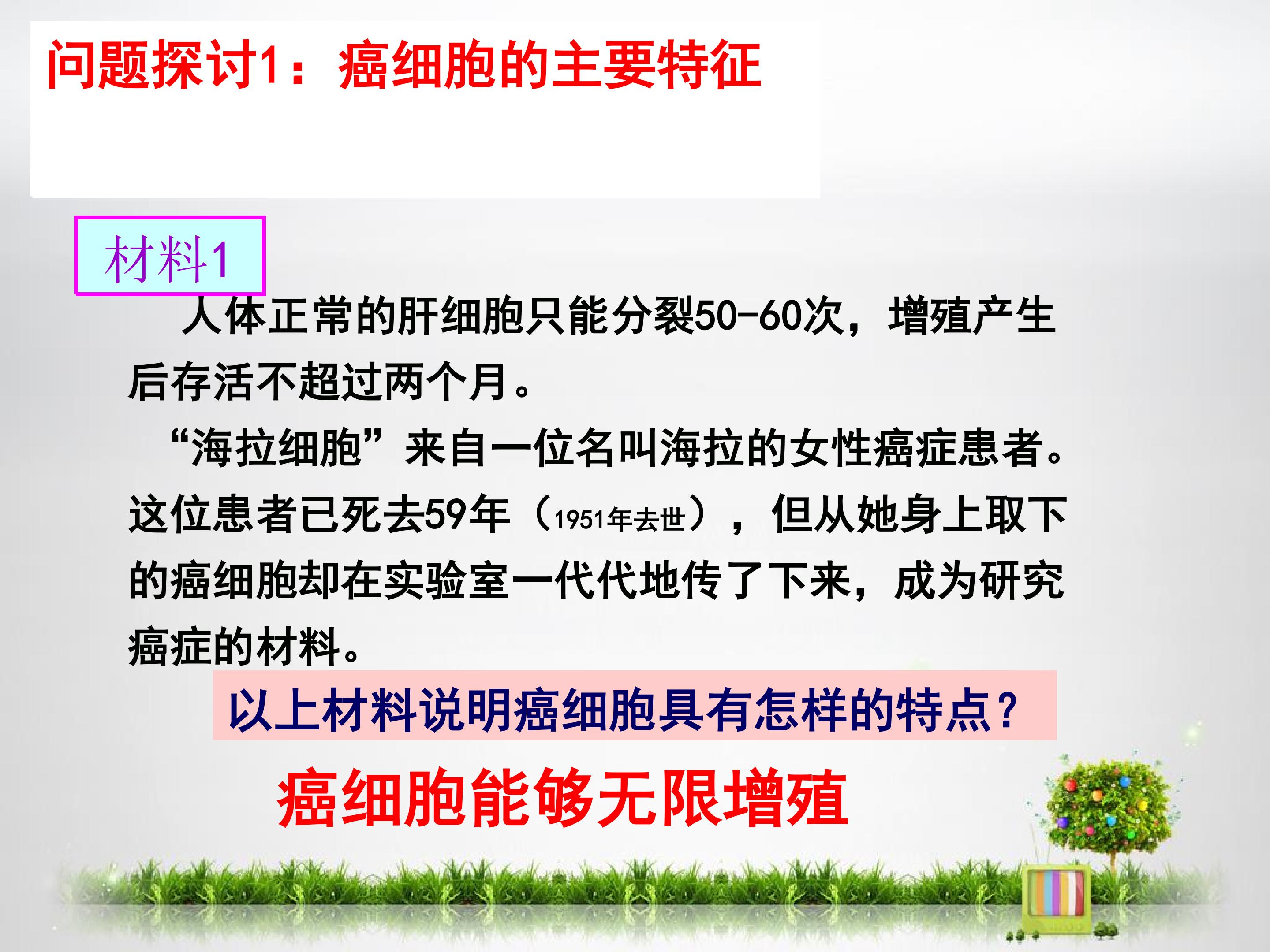 问题探讨1：癌细胞的主要特征

材料1

人体正常的肝细胞只能分裂50-60次，增殖产生后存活不超过两个月。

“海拉细胞”来自一位名叫海拉的女性癌症患者。这位患者已死去59年（1951年去世），但从她身上取下的癌细胞却在实验室一代代地传了下来，成为研究癌症的材料。

以上材料说明癌细胞具有怎样的特点？

癌细胞能够无限增殖